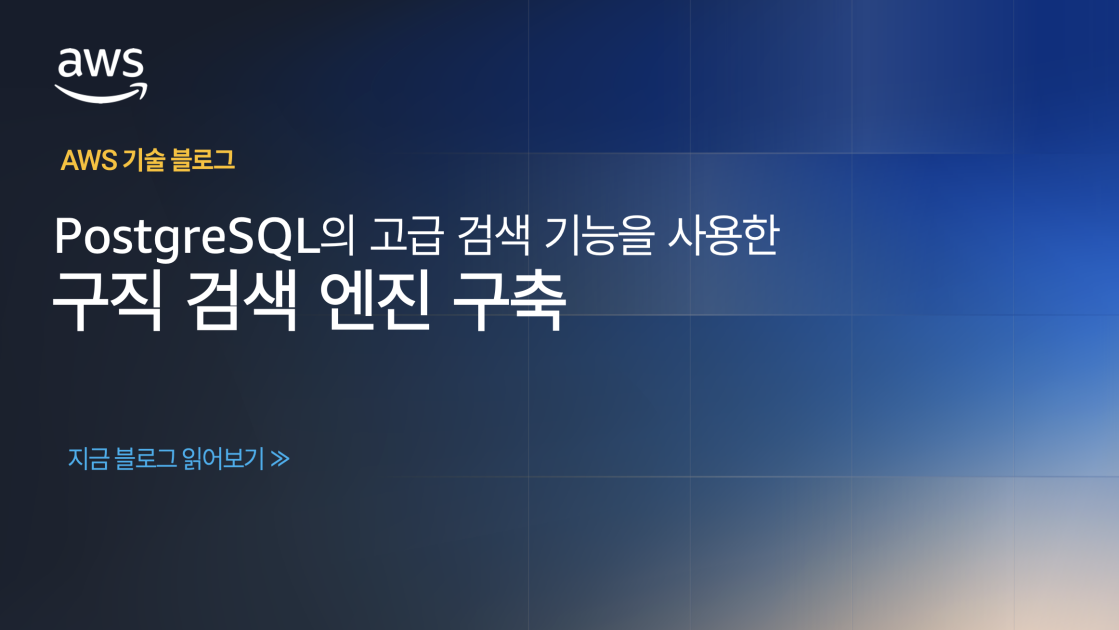 aws

AWS 기술 블로그

PostgreSQL의 고급 검색 기능을 사용한
구직 검색 엔진 구축

지금 블로그 읽어보기 ≫